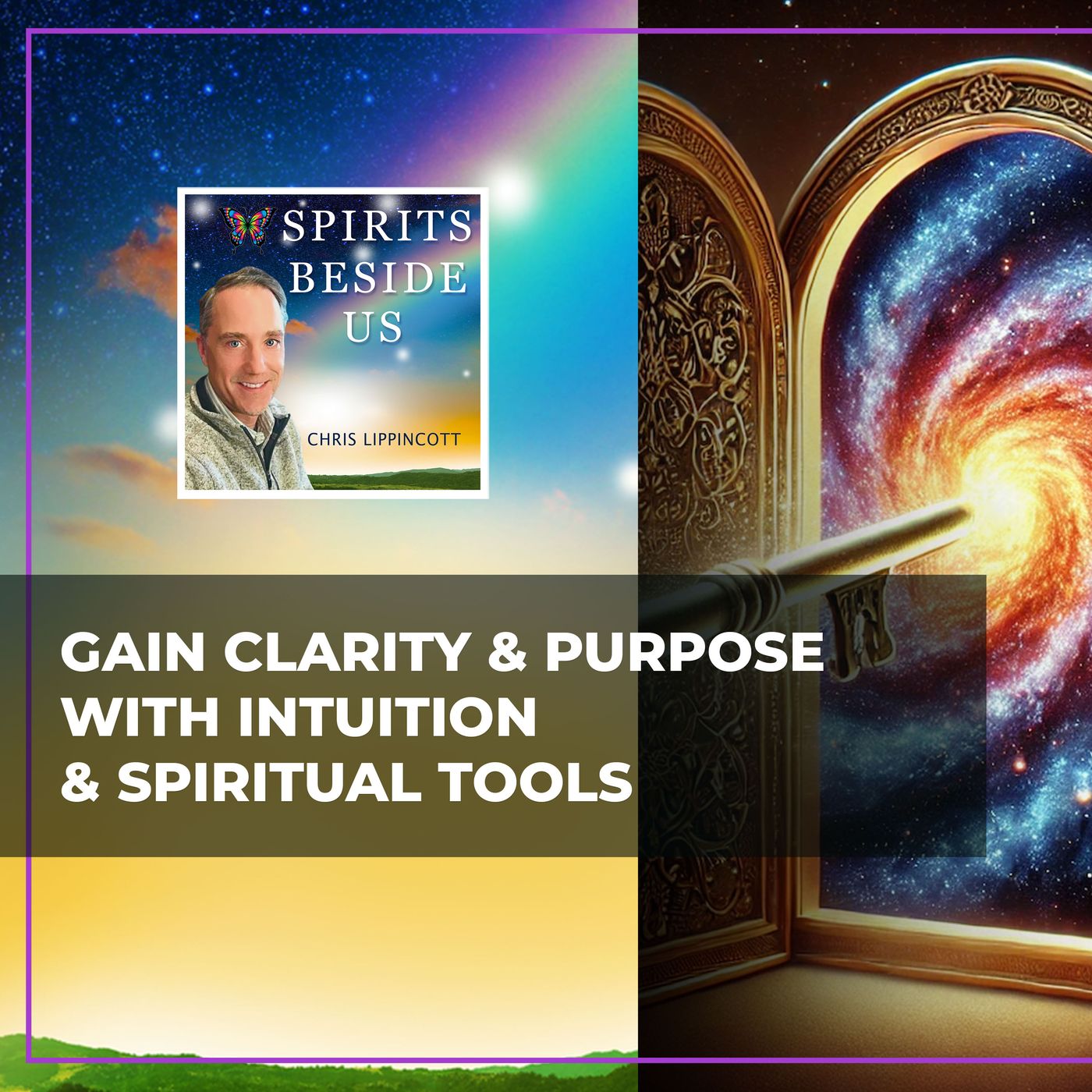 SPIRITS BESIDE US

CHRIS LIPPINCOTT

GAIN CLARITY & PURPOSE WITH INTUITION & SPIRITUAL TOOLS